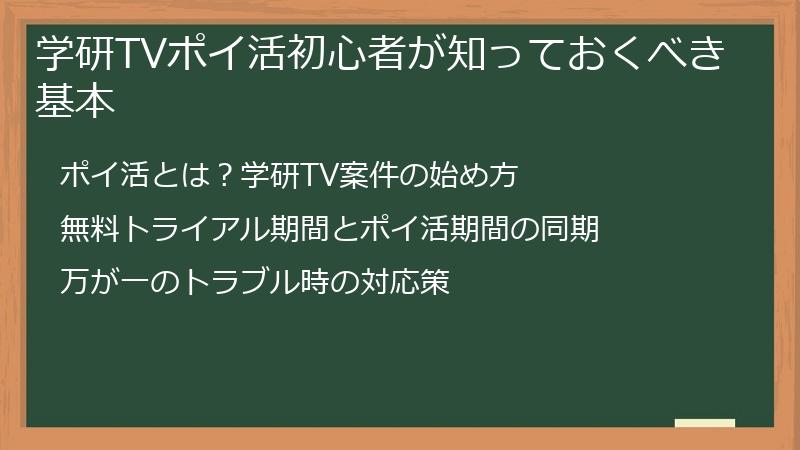 学研TVポイ活初心者が知っておくべき基本

ポイ活とは？学研TV案件の始め方

無料トライアル期間とポイ活期間の同期

万が一のトラブル時の対応策